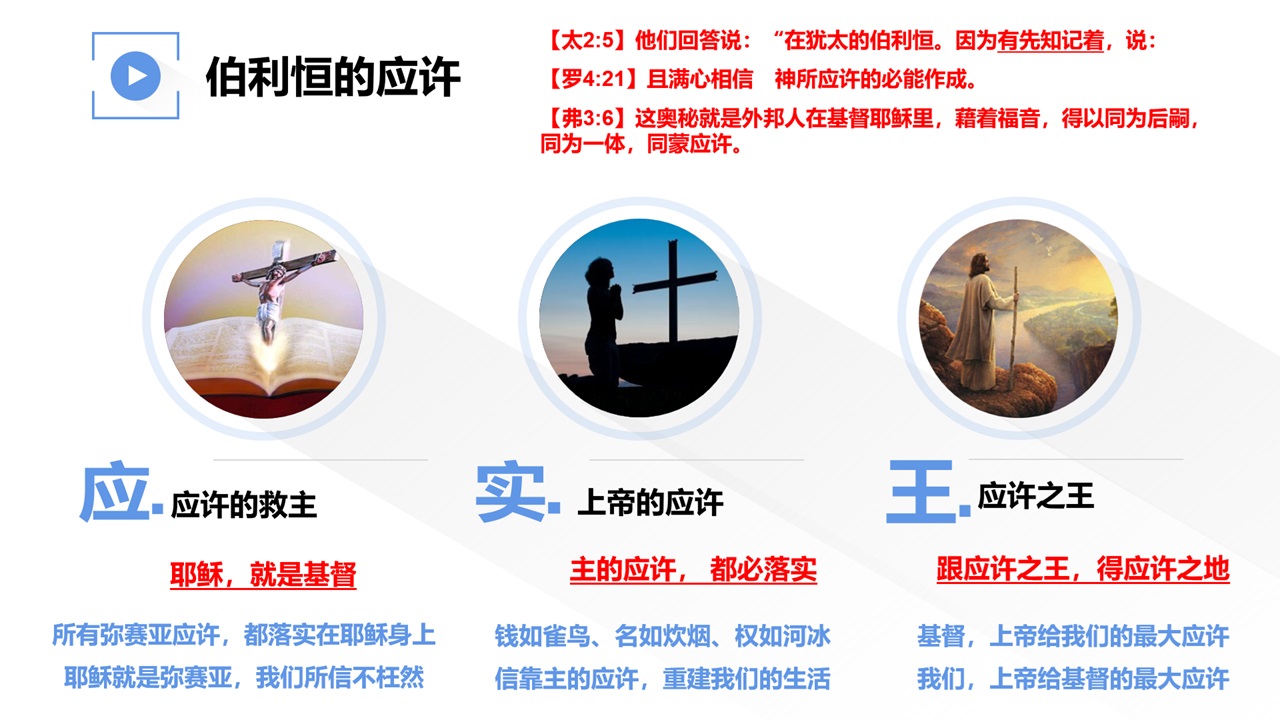 伯利恒的应许

【太2:5】他们回答说：“在犹太的伯利恒。因为有先知记着，说：

【罗4:21】且满心相信 神所应许的必能作成。

【弗3:6】这奥秘就是外邦人在基督耶稣里，藉着福音，得以同为后嗣，同为一体，同蒙应许。

应. 应许的救主

耶稣，就是基督

所有弥赛亚应许，都落实在耶稣身上

耶稣就是弥赛亚，我们所信不枉然

实. 上帝的应许

主的应许， 都必落实

钱如雀鸟、名如炊烟、权如河冰

信靠主的应许，重建我们的生活

王. 应许之王

跟应许之王，得应许之地

基督，上帝给我们的最大应许

我们，上帝给基督的最大应许